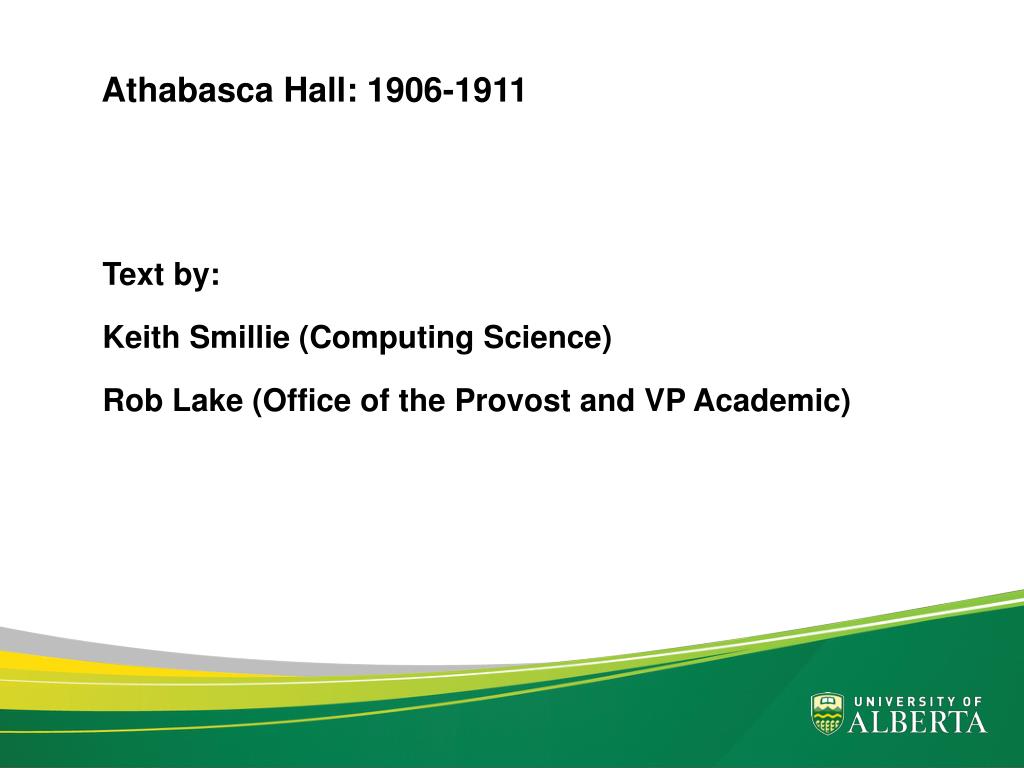 Athabasca Hall: 1906-1911

Text by:

Keith Smillie (Computing Science)

Rob Lake (Office of the Provost and VP Academic)

UNIVERSITY OF
ALBERTA